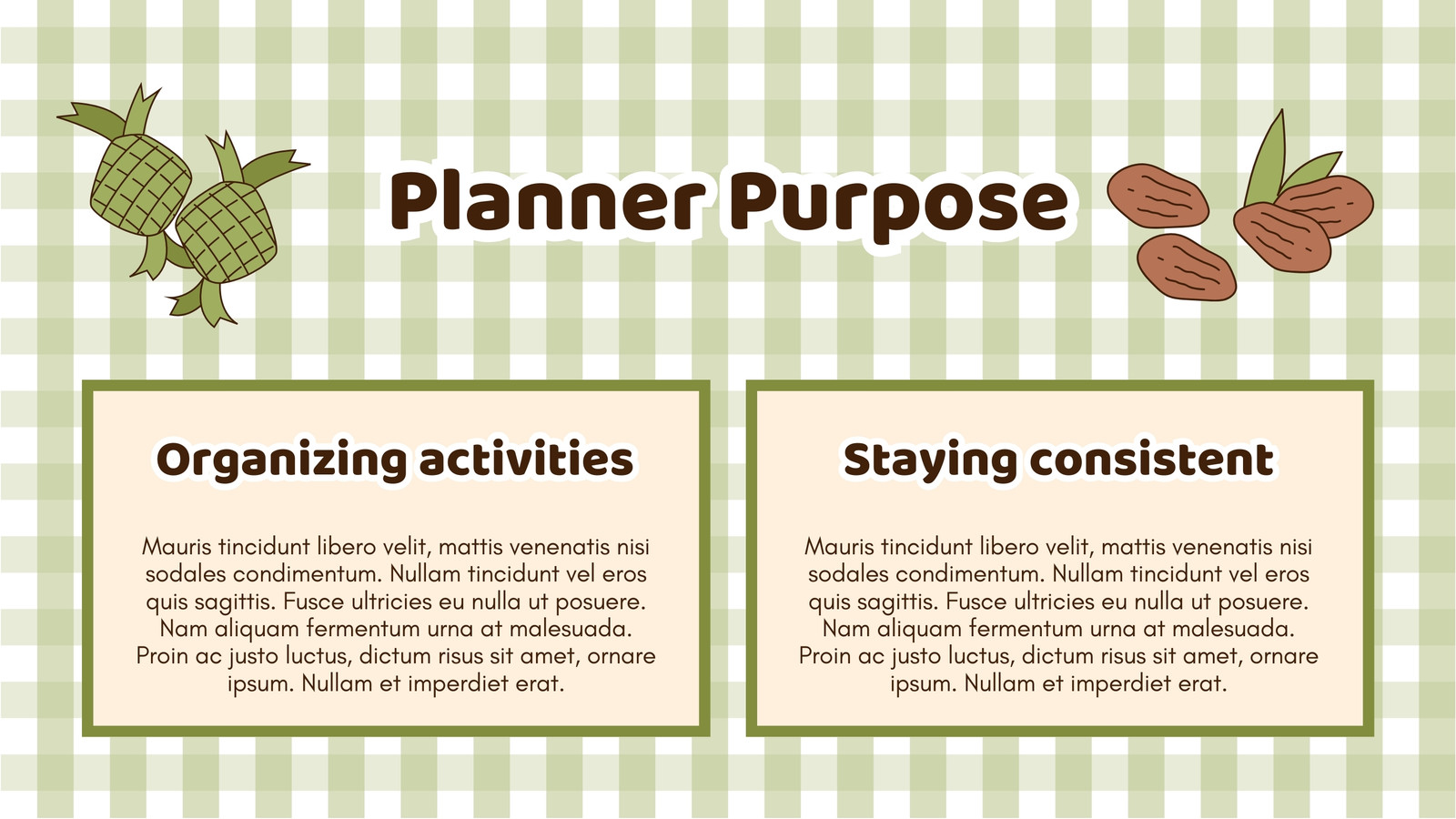 Planner Purpose

Organizing activities

Mauris tincidunt libero velit, mattis venenatis nisi sodales condimentum. Nullam tincidunt vel eros quis sagittis. Fusce ultricies eu nulla ut posuere. Nam aliquam fermentum urna at malesuada. Proin ac justo luctus, dictum risus sit amet, ornare ipsum. Nullam et imperdiet erat.

Staying consistent

Mauris tincidunt libero velit, mattis venenatis nisi sodales condimentum. Nullam tincidunt vel eros quis sagittis. Fusce ultricies eu nulla ut posuere. Nam aliquam fermentum urna at malesuada. Proin ac justo luctus, dictum risus sit amet, ornare ipsum. Nullam et imperdiet erat.